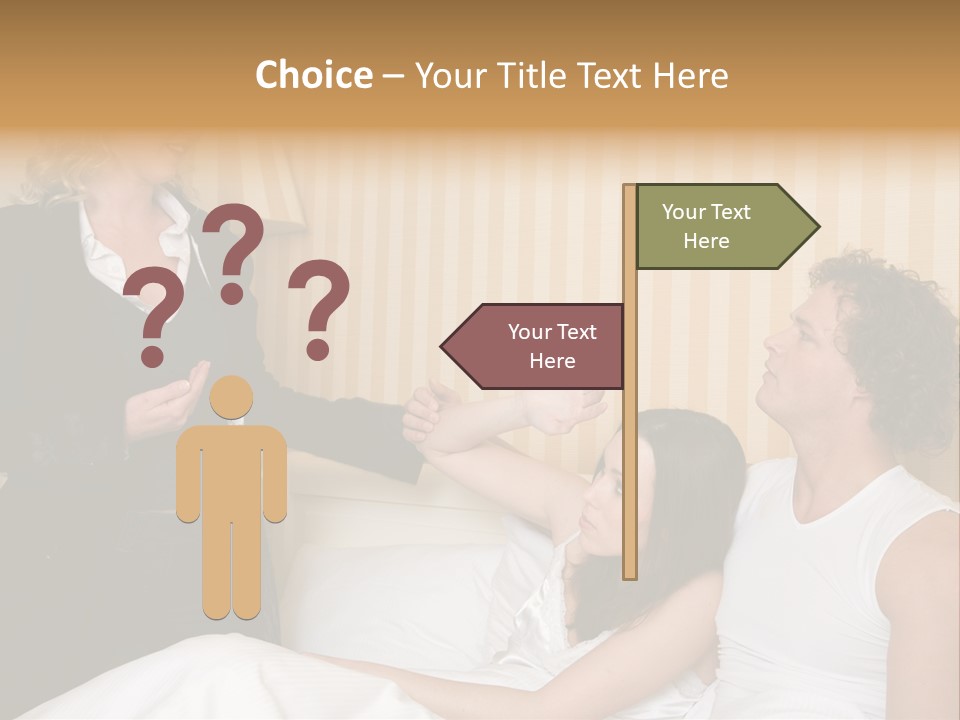 Choice – Your Title Text Here

?
?
?

Your Text Here

Your Text Here